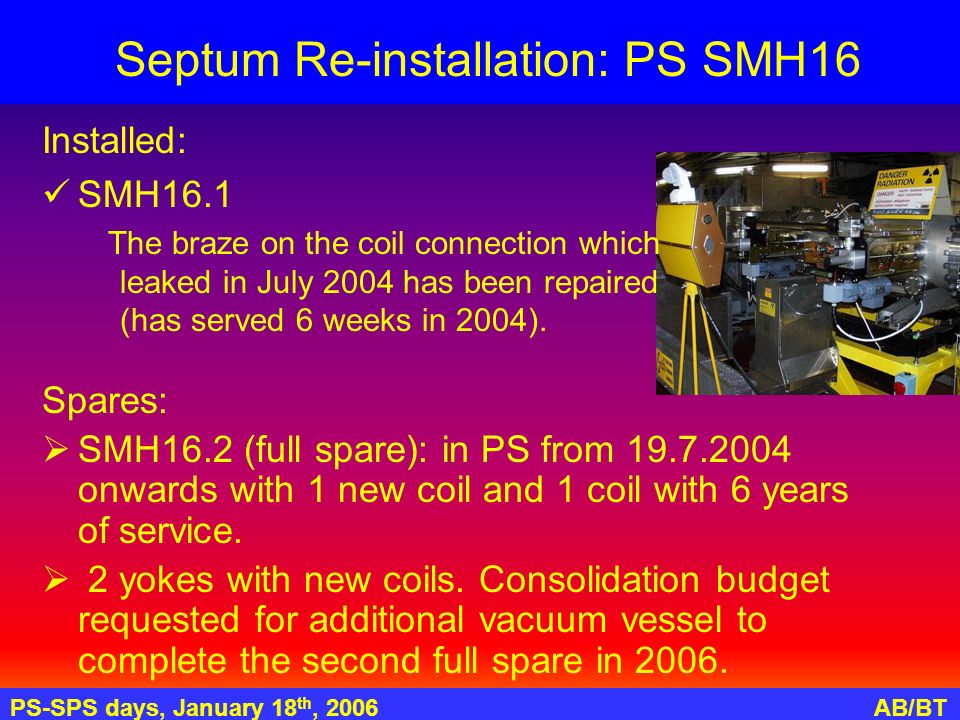 Septum Re-installation: PS SMH16

Installed:

✓ SMH16.1

The braze on the coil connection which leaked in July 2004 has been repaired (has served 6 weeks in 2004).

DANGER RADIATION

Spares:

➢ SMH16.2 (full spare): in PS from 19.7.2004 onwards with 1 new coil and 1 coil with 6 years of service.

➢ 2 yokes with new coils. Consolidation budget requested for additional vacuum vessel to complete the second full spare in 2006.

PS-SPS days, January 18$^{th}$, 2006

AB/BT